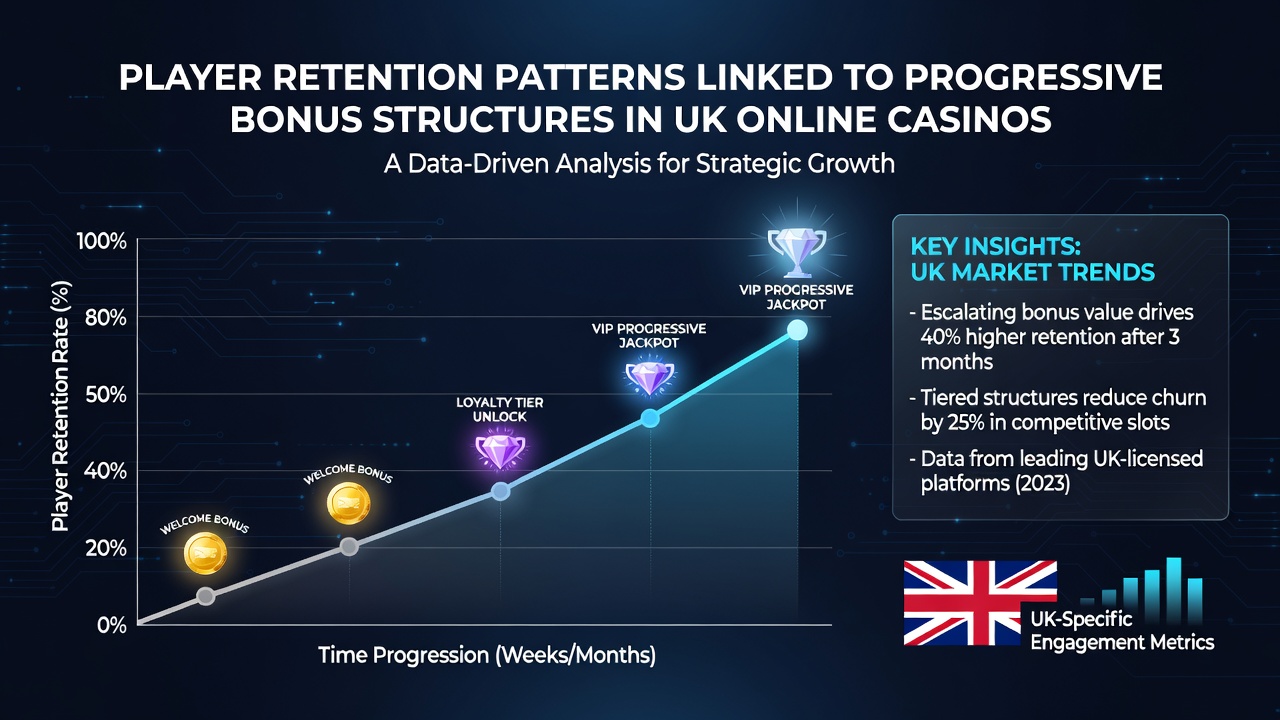 PLAYER RETENTION PATTERNS LINKED TO PROGRESSIVE BONUS STRUCTURES IN UK ONLINE CASINOS

A Data-Driven Analysis for Strategic Growth

Player Retention Rate (%)

100%
80%
50%
40%
20%
0%

WELCOME BONUS
WELCOME BONUS
LOYALTY TIER UNLOCK
VIP PROGRESSIVE JACKPOT
VIP PROGRESSIVE JACKPOT

Time Progression (Weeks/Months)

KEY INSIGHTS: UK MARKET TRENDS

- Escalating bonus value drives 40% higher retention after 3 months

- Tiered structures reduce churn by 25% in competitive slots

- Data from leading UK-licensed platforms (2023)

UK-Specific Engagement Metrics